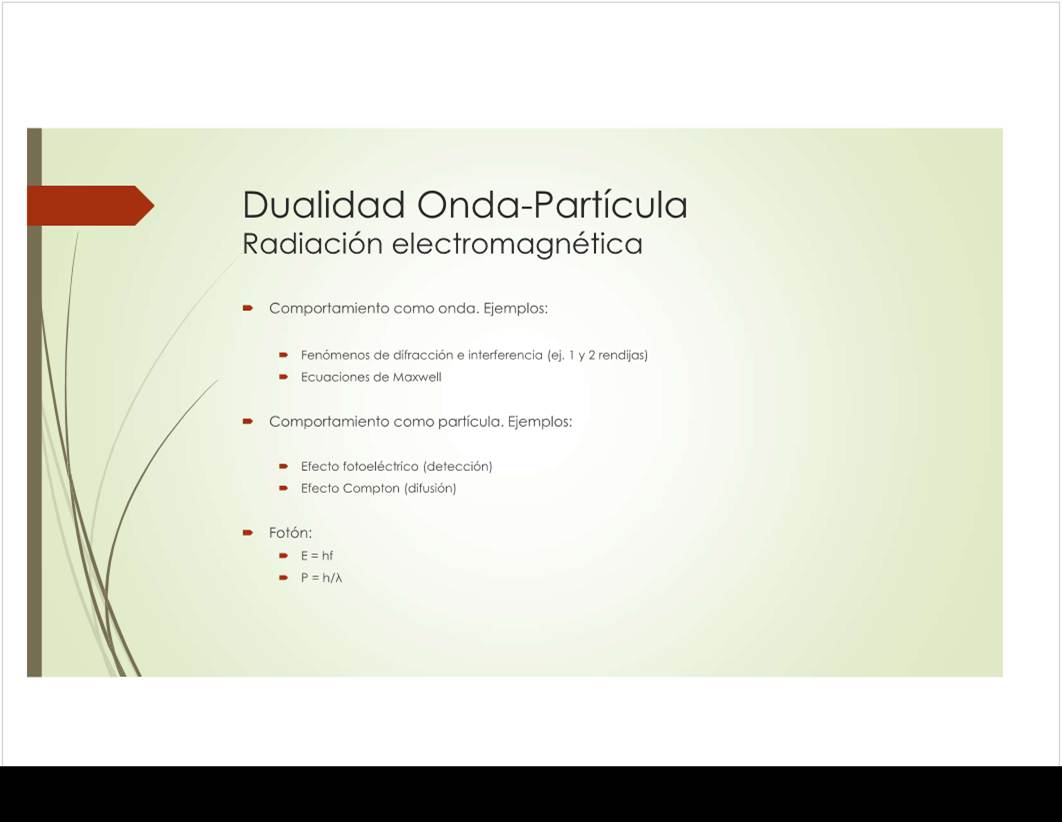 Dualidad Onda-Partícula
Radiación electromagnética

Comportamiento como onda. Ejemplos:

Fenómenos de difracción e interferencia (ej. 1 y 2 rendijas)
Ecuaciones de Maxwell

Comportamiento como partícula. Ejemplos:

Efecto fotoeléctrico (detección)
Efecto Compton (difusión)

Fotón:
$E = hf$
$P = h/\lambda$